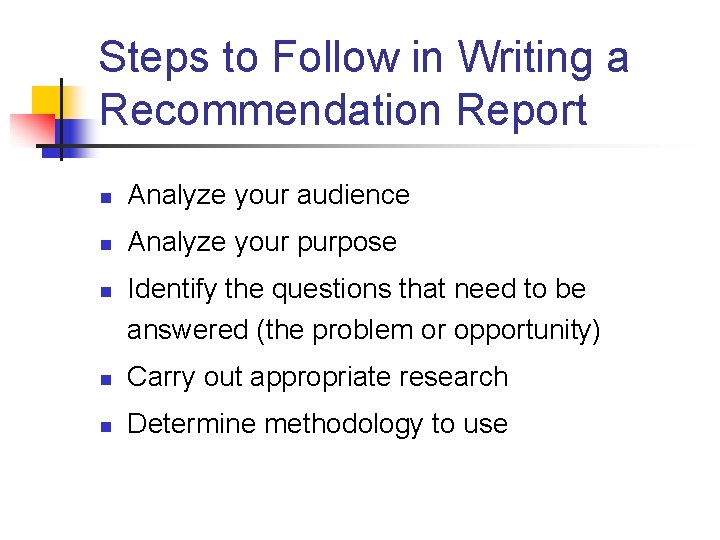 Steps to Follow in Writing a Recommendation Report

- Analyze your audience
- Analyze your purpose
- Identify the questions that need to be answered (the problem or opportunity)
- Carry out appropriate research
- Determine methodology to use